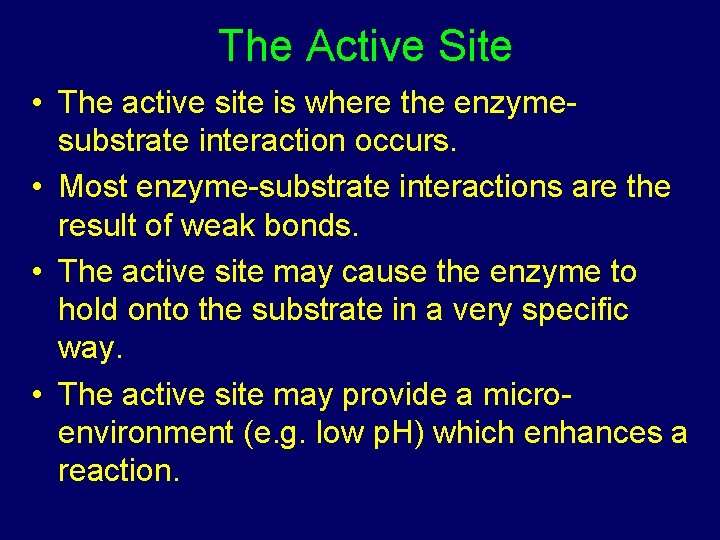 The Active Site

• The active site is where the enzyme-substrate interaction occurs.

• Most enzyme-substrate interactions are the result of weak bonds.

• The active site may cause the enzyme to hold onto the substrate in a very specific way.

• The active site may provide a micro-environment (e.g. low pH) which enhances a reaction.